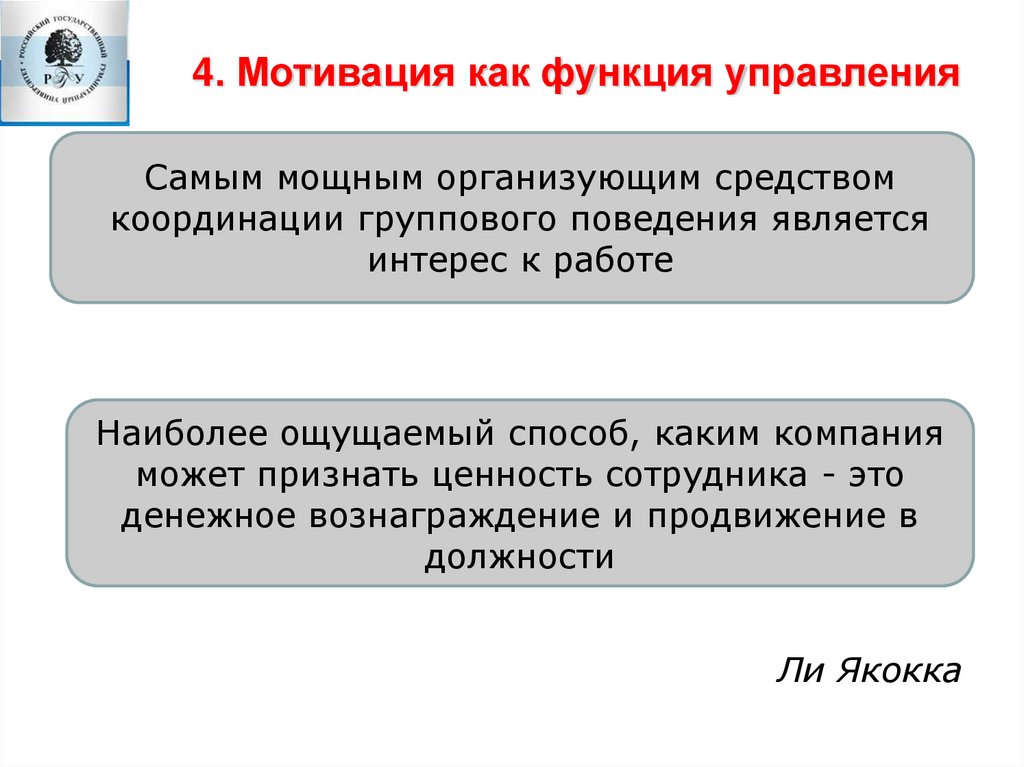 РОССИЙСКИЙ ГОСУДАРСТВЕННЫЙ ГУМАНИТАРНЫЙ УНИВЕРСИТЕТ
РГГУ

4. Мотивация как функция управления

Самым мощным организующим средством координации группового поведения является интерес к работе

Наиболее ощущаемый способ, каким компания может признать ценность сотрудника - это денежное вознаграждение и продвижение в должности

Ли Якокка